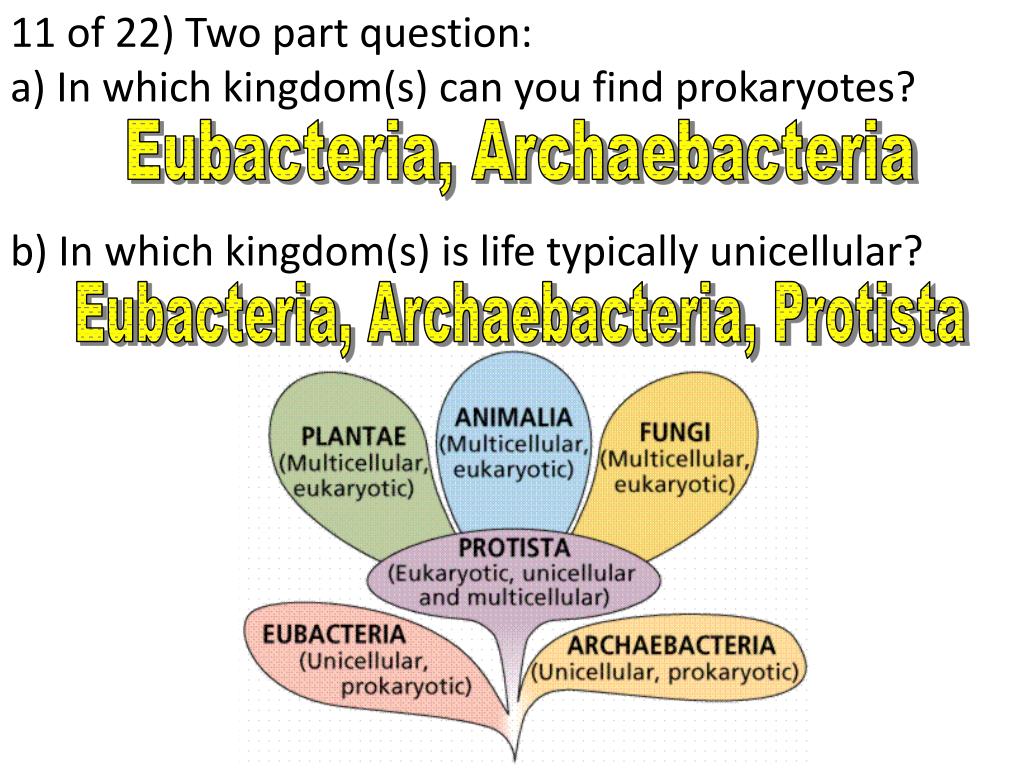 11 of 22) Two part question:
a) In which kingdom(s) can you find prokaryotes?

Eubacteria, Archaebacteria

b) In which kingdom(s) is life typically unicellular?

Eubacteria, Archaebacteria, Protista

PLANTAE (Multicellular, eukaryotic)

ANIMALIA (Multicellular, eukaryotic)

FUNGI (Multicellular, eukaryotic)

PROTISTA (Eukaryotic, unicellular and multicellular)

EUBACTERIA (Unicellular, prokaryotic)

ARCHAEBACTERIA (Unicellular, prokaryotic)